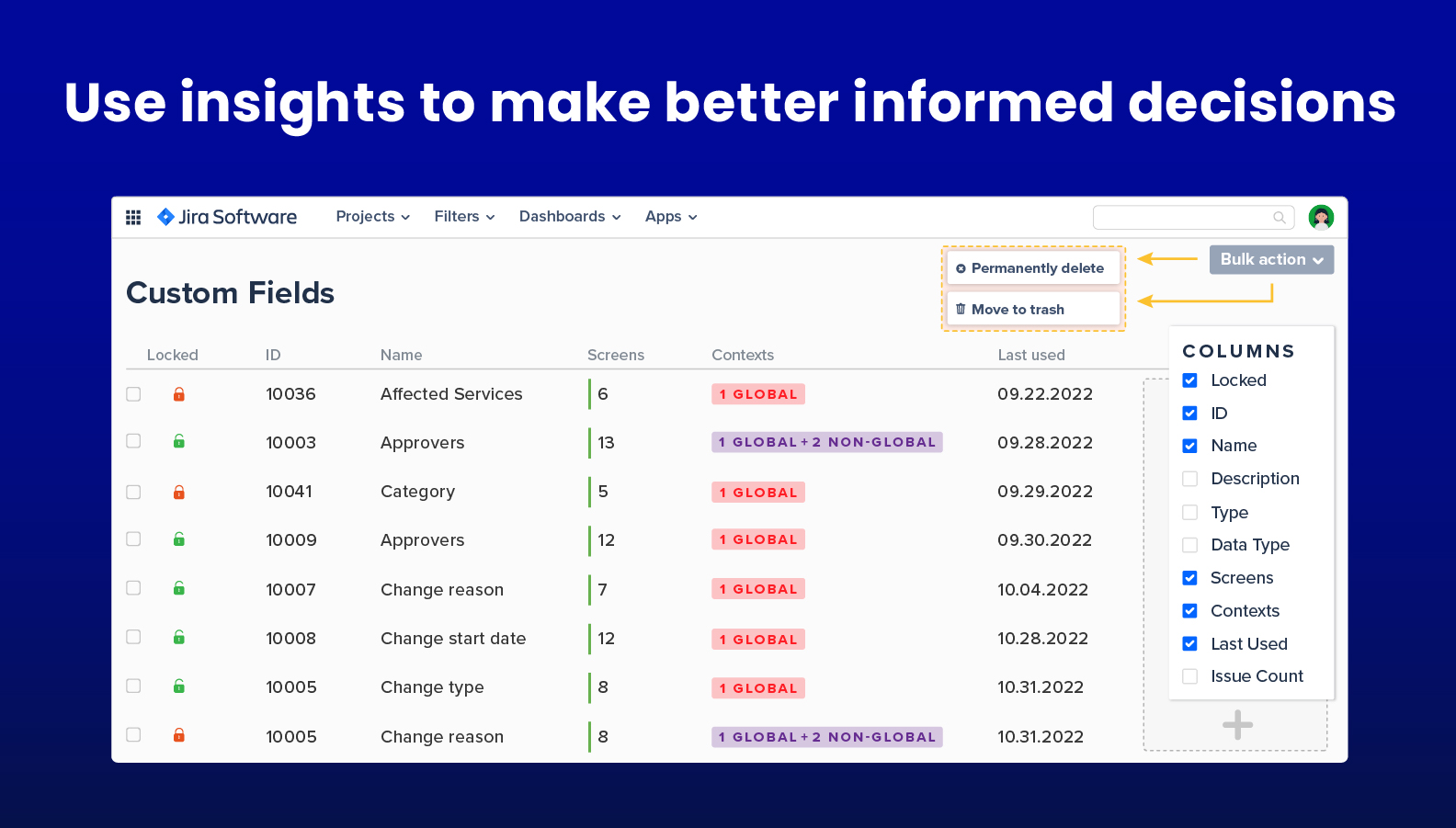 Use insights to make better informed decisions

Jira Software Projects Filters Dashboards Apps

Custom Fields

Permanently delete
Move to trash

Bulk action

| Locked | ID | Name | Screens | Contexts | Last used |
|---|---|---|---|---|---|
| | 10036 | Affected Services | 6 | 1 GLOBAL | 09.22.2022 |
| | 10003 | Approvers | 13 | 1 GLOBAL + 2 NON-GLOBAL | 09.28.2022 |
| | 10041 | Category | 5 | 1 GLOBAL | 09.29.2022 |
| | 10009 | Approvers | 12 | 1 GLOBAL | 09.30.2022 |
| | 10007 | Change reason | 7 | 1 GLOBAL | 10.04.2022 |
| | 10008 | Change start date | 12 | 1 GLOBAL | 10.28.2022 |
| | 10005 | Change type | 8 | 1 GLOBAL | 10.31.2022 |
| | 10005 | Change reason | 8 | 1 GLOBAL + 2 NON-GLOBAL | 10.31.2022 |

COLUMNS
Locked
ID
Name
Description
Type
Data Type
Screens
Contexts
Last Used
Issue Count